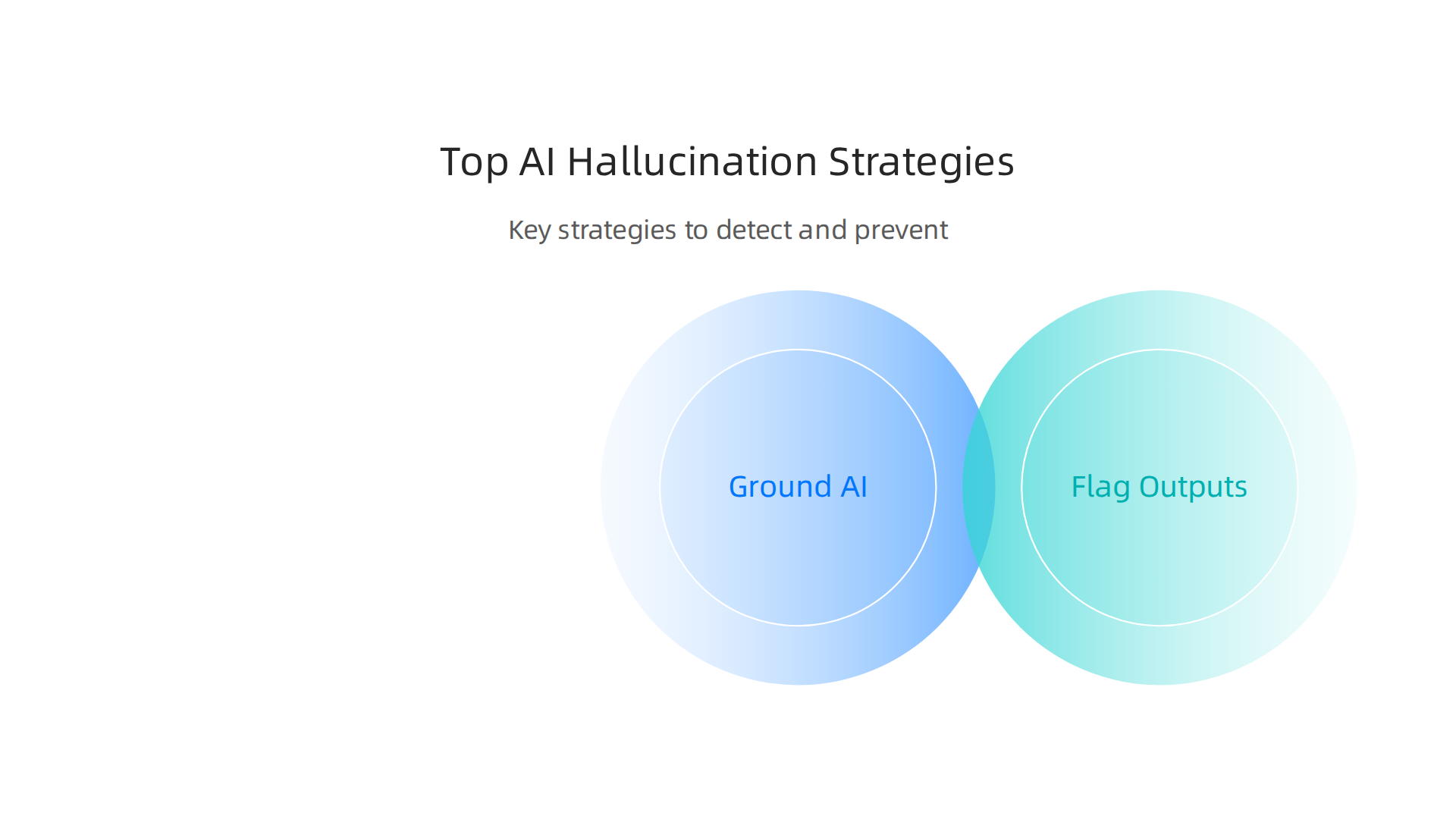 Top AI Hallucination Strategies

Key strategies to detect and prevent

Ground AI

Flag Outputs